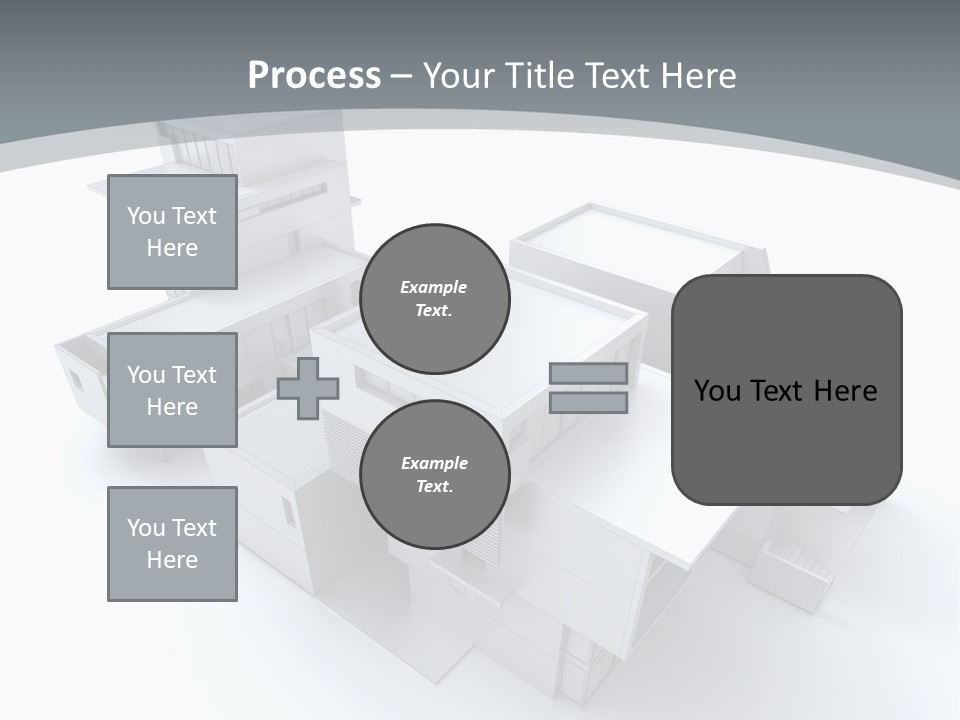 Process – Your Title Text Here

You Text Here

You Text Here

You Text Here

Example Text.

Example Text.

You Text Here